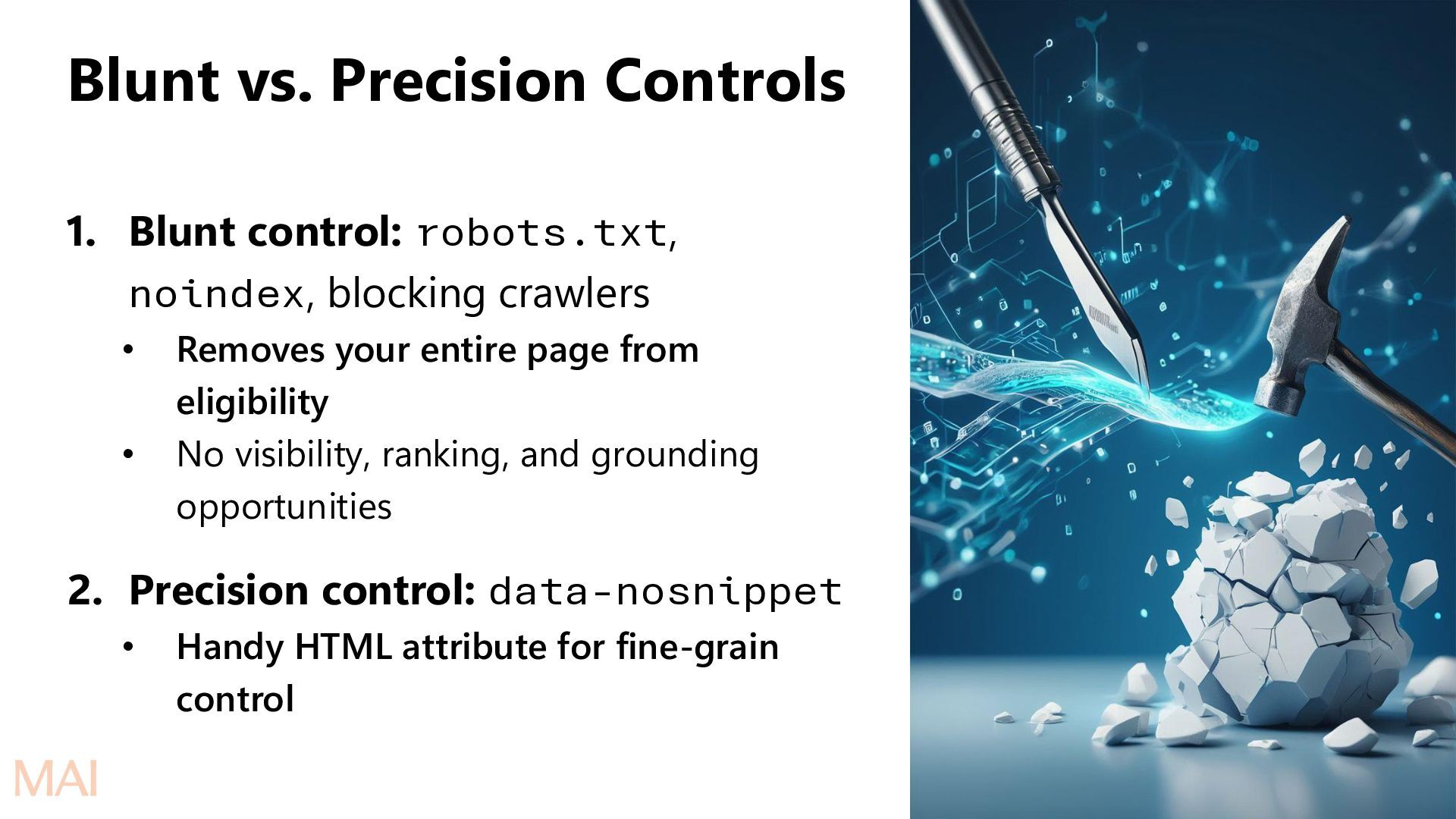 Blunt vs. Precision Controls

1. Blunt control: robots.txt, noindex, blocking crawlers
 • Removes your entire page from eligibility
 • No visibility, ranking, and grounding opportunities

2. Precision control: data-nosnippet
 • Handy HTML attribute for fine-grain control

MAI